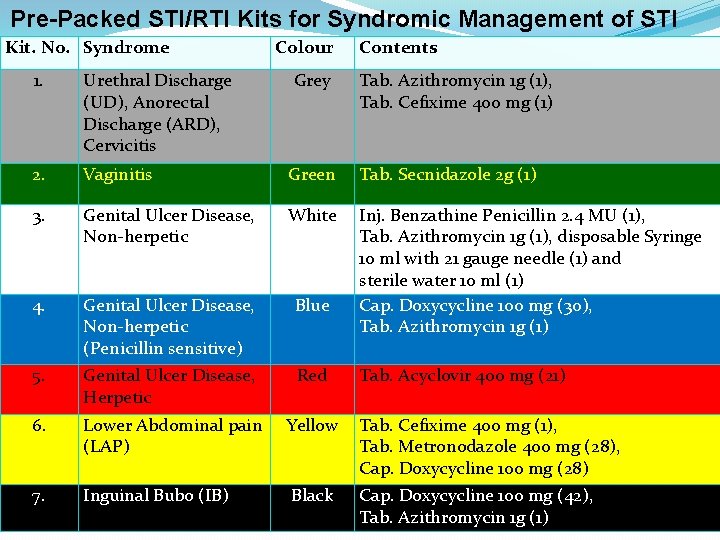 Pre-Packed STI/RTI Kits for Syndromic Management of STI

| Kit. No. | Syndrome | Colour | Contents |
|---|---|---|---|
| 1. | Urethral Discharge (UD), Anorectal Discharge (ARD), Cervicitis | Grey | Tab. Azithromycin 1g (1), Tab. Cefixime 400 mg (1) |
| 2. | Vaginitis | Green | Tab. Secnidazole 2g (1) |
| 3. | Genital Ulcer Disease, Non-herpetic | White | Inj. Benzathine Penicillin 2.4 MU (1), Tab. Azithromycin 1g (1), disposable Syringe 10 ml with 21 gauge needle (1) and sterile water 10 ml (1) |
| 4. | Genital Ulcer Disease, Non-herpetic (Penicillin sensitive) | Blue | Cap. Doxycycline 100 mg (30), Tab. Azithromycin 1g (1) |
| 5. | Genital Ulcer Disease, Herpetic | Red | Tab. Acyclovir 400 mg (21) |
| 6. | Lower Abdominal pain (LAP) | Yellow | Tab. Cefixime 400 mg (1), Tab. Metronodazole 400 mg (28), Cap. Doxycycline 100 mg (28) |
| 7. | Inguinal Bubo (IB) | Black | Cap. Doxycycline 100 mg (42), Tab. Azithromycin 1g (1) |